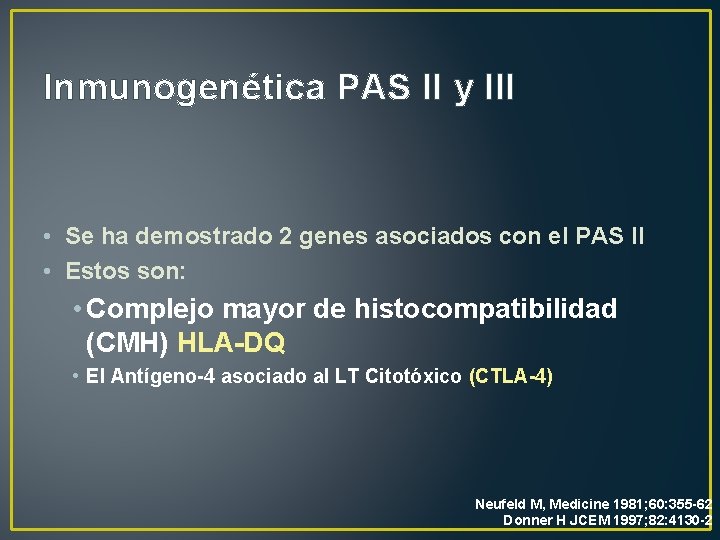 Inmunogenética PAS II y III

• Se ha demostrado 2 genes asociados con el PAS II
• Estos son:
• Complejo mayor de histocompatibilidad (CMH) HLA-DQ
• El Antígeno-4 asociado al LT Citotóxico (CTLA-4)

Neufeld M, Medicine 1981;60:355-62
Donner H JCEM 1997;82:4130-2